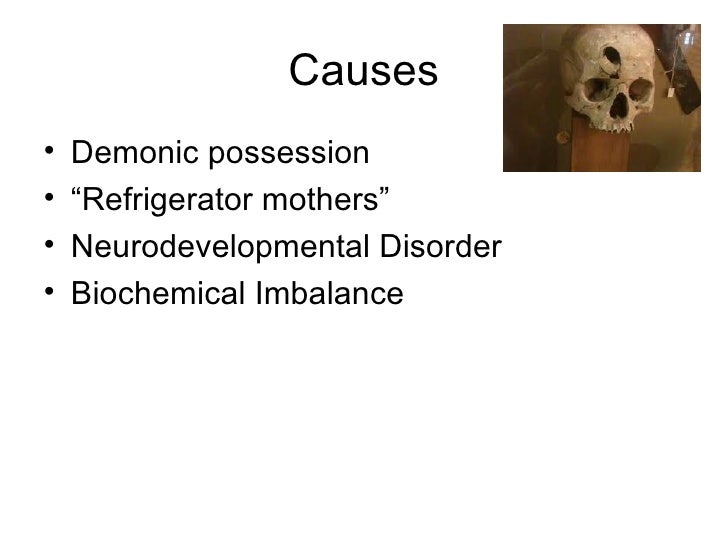 Causes

• Demonic possession
• “Refrigerator mothers”
• Neurodevelopmental Disorder
• Biochemical Imbalance